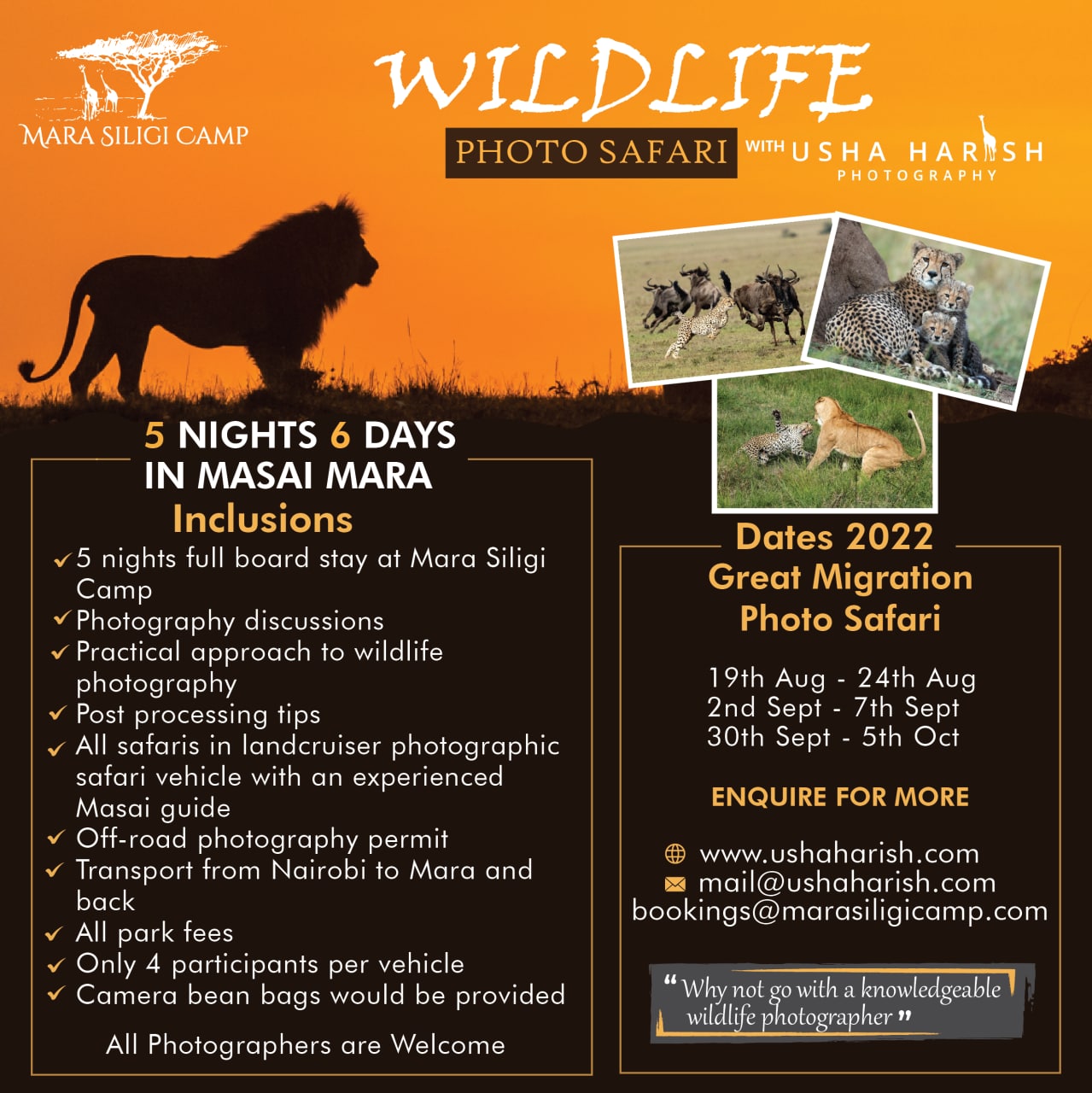 MARA SILIGI CAMP

WILDLIFE

PHOTO SAFARI WITH USHA HARISH PHOTOGRAPHY

5 NIGHTS 6 DAYS IN MASAI MARA

Inclusions

✓ 5 nights full board stay at Mara Siligi Camp
✓ Photography discussions
✓ Practical approach to wildlife photography
✓ Post processing tips
✓ All safaris in landcruiser photographic safari vehicle with an experienced Masai guide
✓ Off-road photography permit
✓ Transport from Nairobi to Mara and back
✓ All park fees
✓ Only 4 participants per vehicle
✓ Camera bean bags would be provided

All Photographers are Welcome

Dates 2022
Great Migration Photo Safari

19th Aug - 24th Aug
2nd Sept - 7th Sept
30th Sept - 5th Oct

ENQUIRE FOR MORE

www.ushaharish.com
mail@ushaharish.com
bookings@marasiligicamp.com

"Why not go with a knowledgeable wildlife photographer"